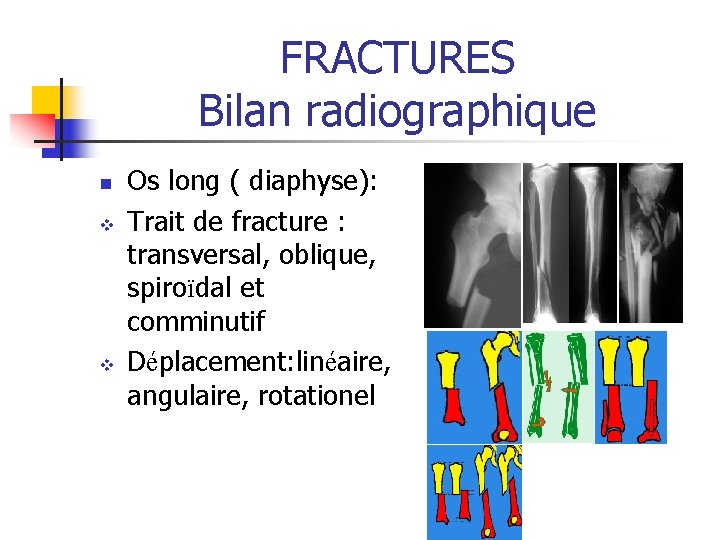 FRACTURES
Bilan radiographique

Os long ( diaphyse):

Trait de fracture : transversal, oblique, spiroïdal et comminutif

Déplacement:linéaire, angulaire, rotationel